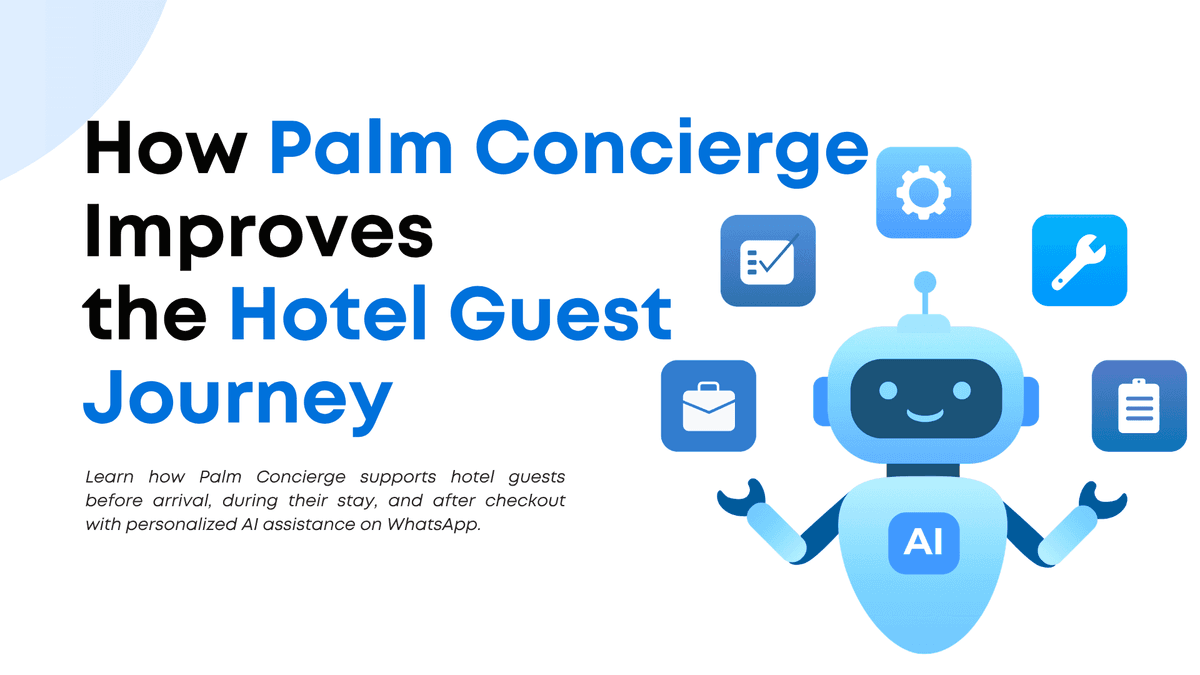 How Palm Concierge Improves the Hotel Guest Journey

Learn how Palm Concierge supports hotel guests before arrival, during their stay, and after checkout with personalized AI assistance on WhatsApp.

AI